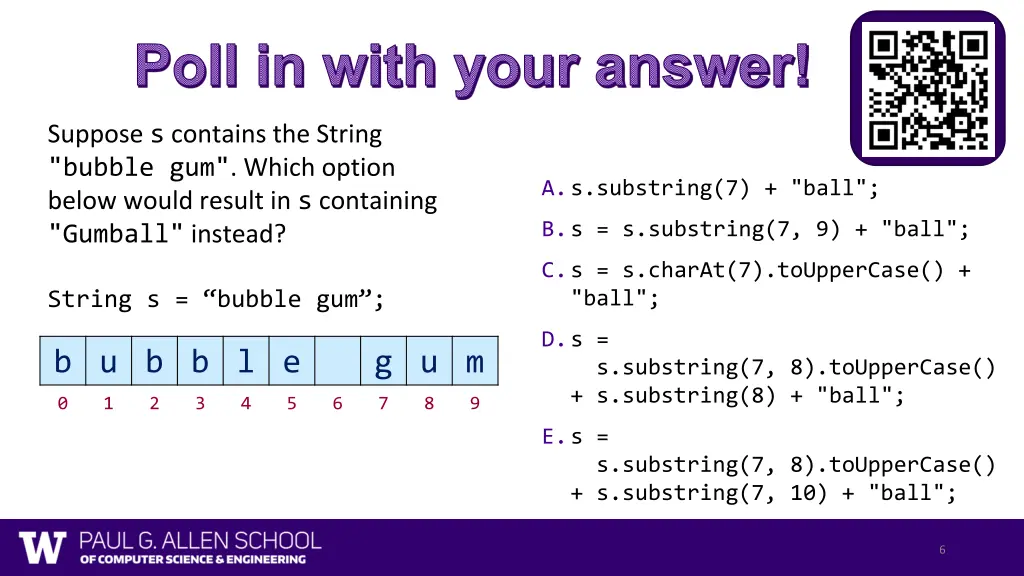 Poll in with your answer!

Suppose s contains the String "bubble gum". Which option below would result in s containing "Gumball" instead?

String s = “bubble gum”;

| b | u | b | b | l | e |  | g | u | m |
|---|---|---|---|---|---|---|---|---|---|
| 0 | 1 | 2 | 3 | 4 | 5 | 6 | 7 | 8 | 9 |

A. s.substring(7) + "ball";

B. s = s.substring(7, 9) + "ball";

C. s = s.charAt(7).toUpperCase() + "ball";

D. s = s.substring(7, 8).toUpperCase() + s.substring(8) + "ball";

E. s = s.substring(7, 8).toUpperCase() + s.substring(7, 10) + "ball";

W PAUL G. ALLEN SCHOOL OF COMPUTER SCIENCE & ENGINEERING

6